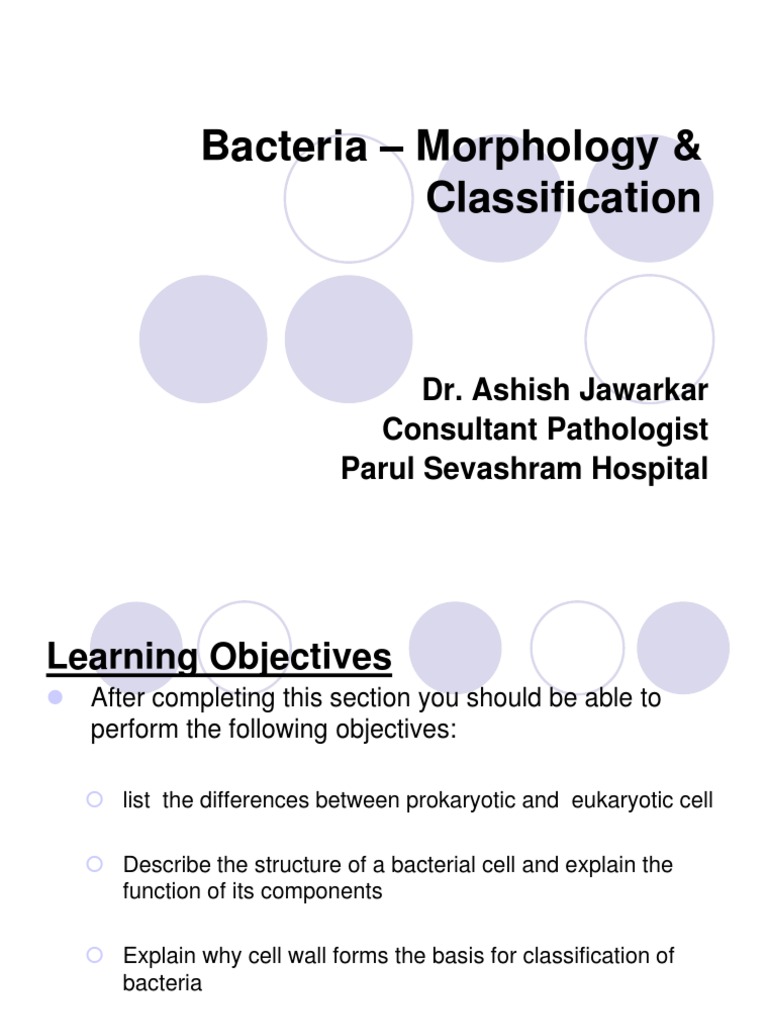 Bacteria – Morphology & Classification

Dr. Ashish Jawarkar
Consultant Pathologist
Parul Sevashram Hospital

Learning Objectives

After completing this section you should be able to perform the following objectives:

list the differences between prokaryotic and eukaryotic cell

Describe the structure of a bacterial cell and explain the function of its components

Explain why cell wall forms the basis for classification of bacteria